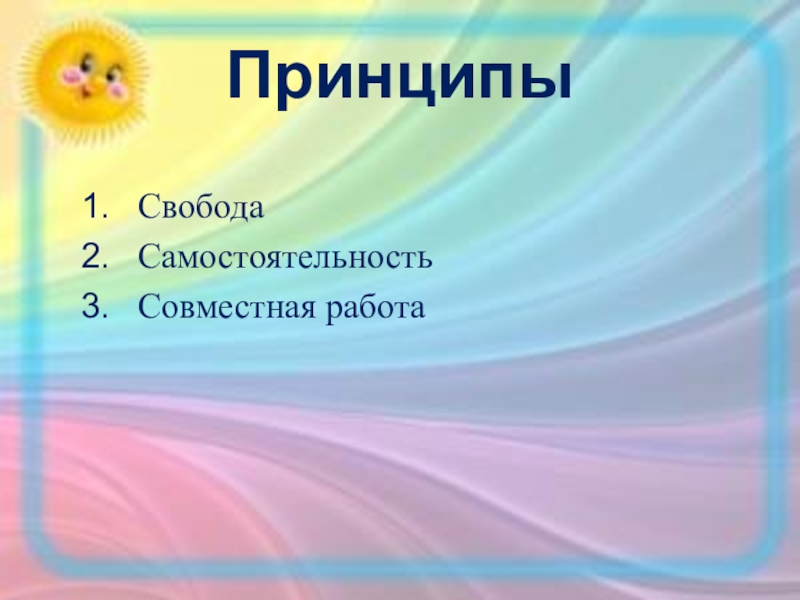 Принципы

1. Свобода
2. Самостоятельность
3. Совместная работа